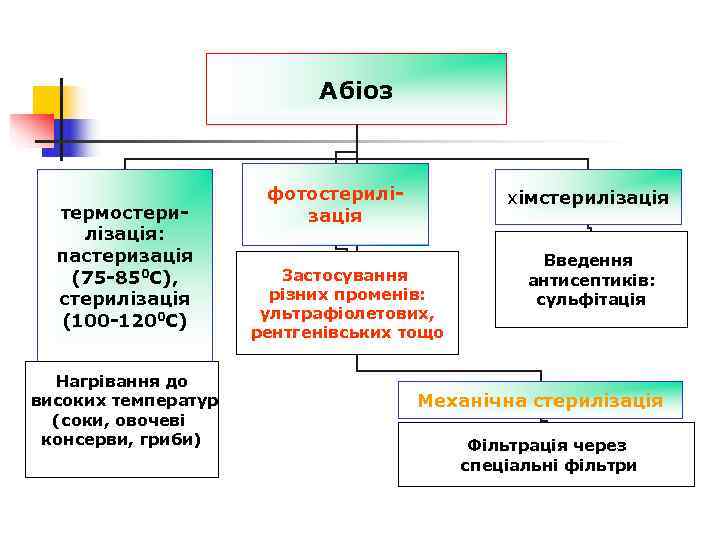 Абіоз

термостерилізація: пастеризація (75-85$^0$С), стерилізація (100-120$^0$С)

Нагрівання до високих температур (соки, овочеві консерви, гриби)

фотостерилізація

Застосування різних променів: ультрафіолетових, рентгенівських тощо

хімстерилізація

Введення антисептиків: сульфітація

Механічна стерилізація

Фільтрація через спеціальні фільтри